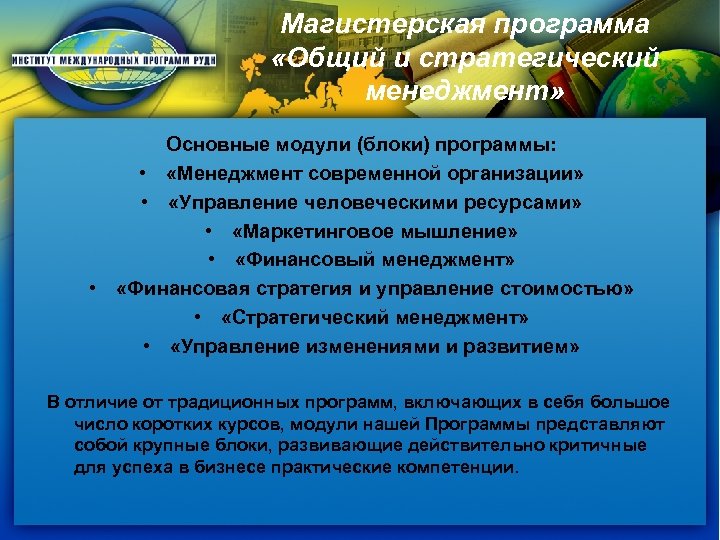 ИНСТИТУТ МЕЖДУНАРОДНЫХ ПРОГРАММ РУДН

Магистерская программа «Общий и стратегический менеджмент»

Основные модули (блоки) программы:
• «Менеджмент современной организации»
• «Управление человеческими ресурсами»
• «Маркетинговое мышление»
• «Финансовый менеджмент»
• «Финансовая стратегия и управление стоимостью»
• «Стратегический менеджмент»
• «Управление изменениями и развитием»

В отличие от традиционных программ, включающих в себя большое число коротких курсов, модули нашей Программы представляют собой крупные блоки, развивающие действительно критичные для успеха в бизнесе практические компетенции.